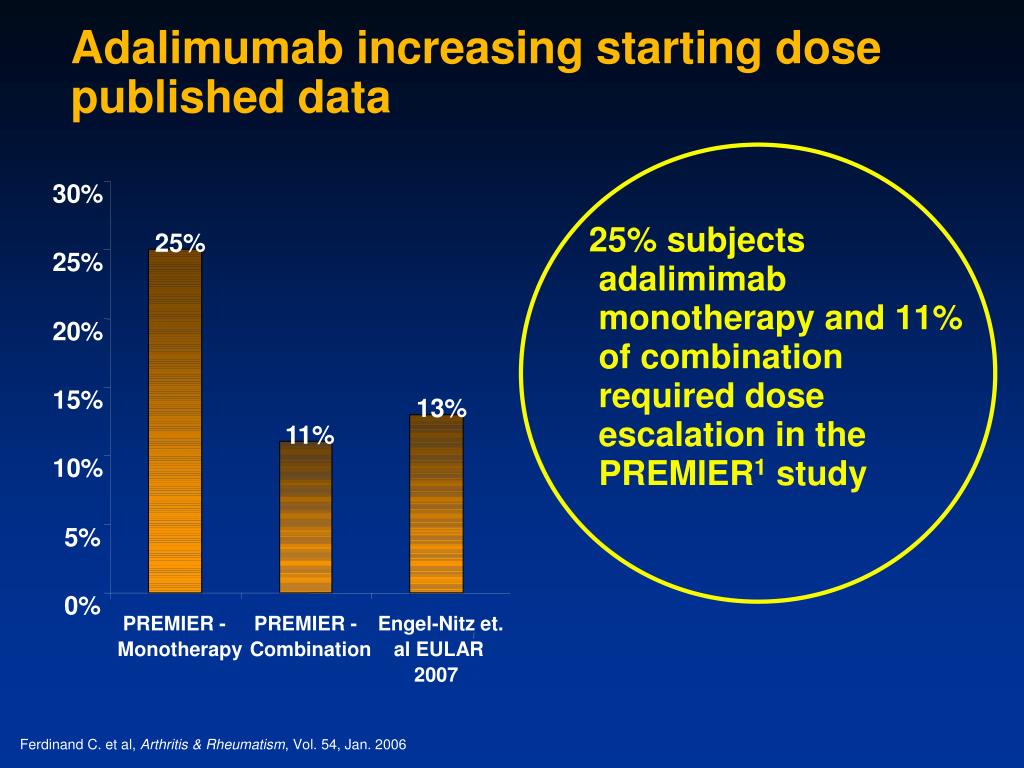 Adalimumab increasing starting dose published data

30%
25%
20%
15%
10%
5%
0%

25%
11%
13%

PREMIER - Monotherapy
PREMIER - Combination
Engel-Nitz et. al EULAR 2007

25% subjects adalimimab monotherapy and 11% of combination required dose escalation in the PREMIER$^1$ study

Ferdinand C. et al, Arthritis & Rheumatism, Vol. 54, Jan. 2006